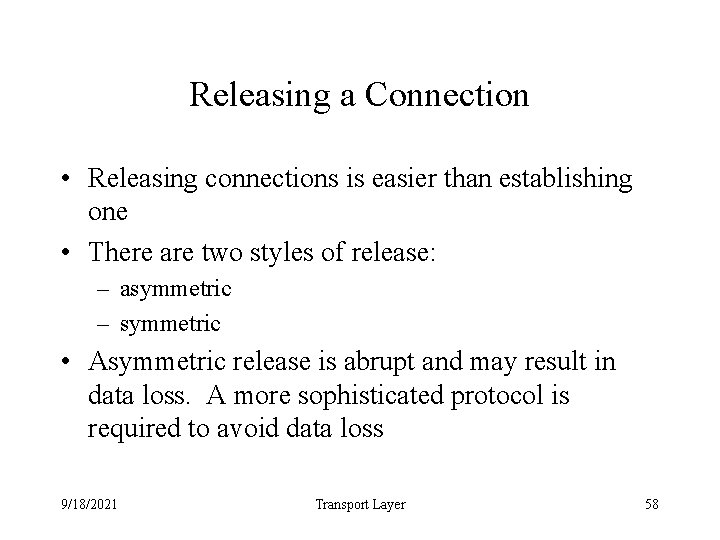 Releasing a Connection

• Releasing connections is easier than establishing one

• There are two styles of release:

– asymmetric

– symmetric

• Asymmetric release is abrupt and may result in data loss. A more sophisticated protocol is required to avoid data loss

9/18/2021

Transport Layer

58